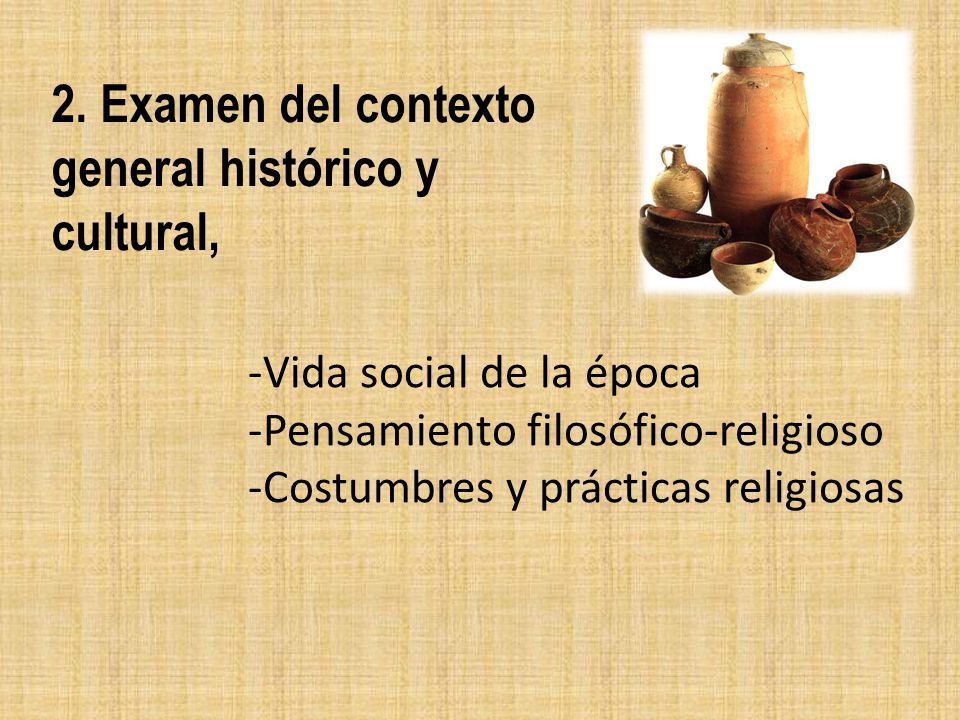 2. Examen del contexto general histórico y cultural,

-Vida social de la época
-Pensamiento filosófico-religioso
-Costumbres y prácticas religiosas